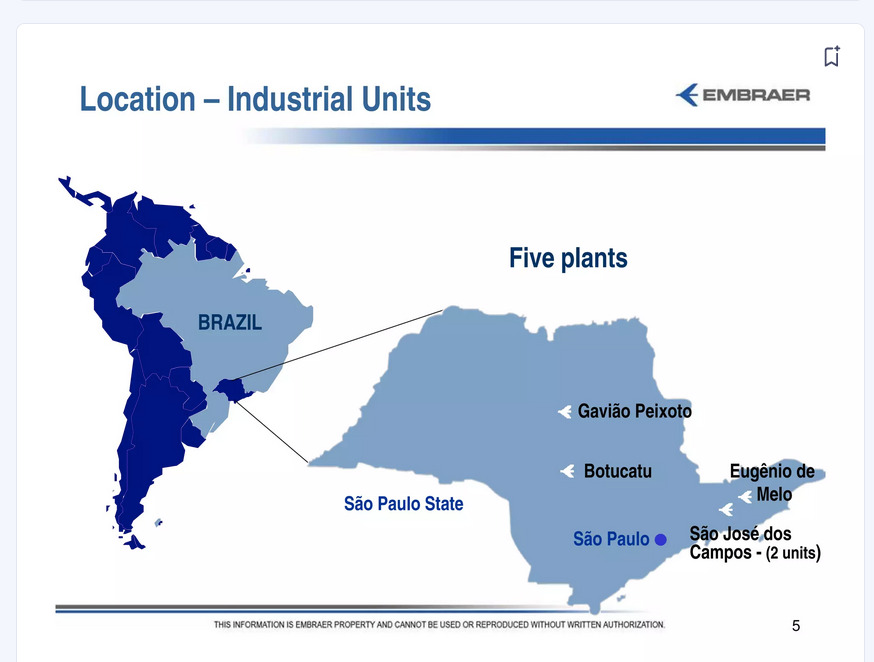 Location – Industrial Units

EMBRAER

Five plants

BRAZIL

Gavião Peixoto

Botucatu

Eugênio de Melo

São Paulo State

São Paulo

São José dos Campos - (2 units)

THIS INFORMATION IS EMBRAER PROPERTY AND CANNOT BE USED OR REPRODUCED WITHOUT WRITTEN AUTHORIZATION.

5